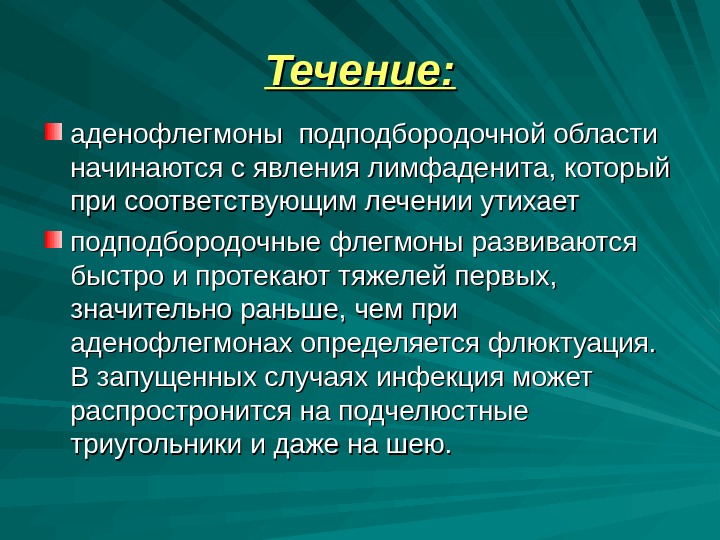 Течение:

аденофлегмоны  подподбородочной области начинаются с явления лимфаденита, который при соответствующим лечении утихает

подподбородочные флегмоны развиваются быстро и протекают тяжелей первых, значительно раньше, чем при аденофлегмонах определяется флюктуация. В запущенных случаях инфекция может распростронится на подчелюстные триугольники и даже на шею.